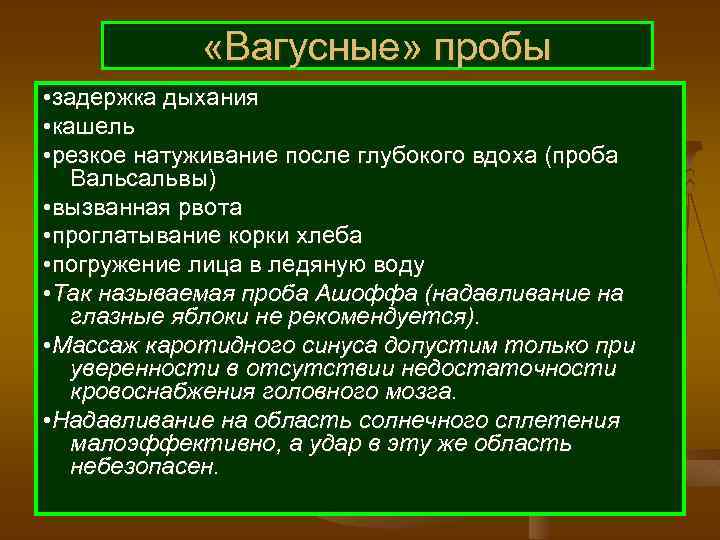 «Вагусные» пробы

•задержка дыхания

•кашель

•резкое натуживание после глубокого вдоха (проба Вальсальвы)

•вызванная рвота

•проглатывание корки хлеба

•погружение лица в ледяную воду

•Так называемая проба Ашоффа (надавливание на глазные яблоки не рекомендуется).

•Массаж каротидного синуса допустим только при уверенности в отсутствии недостаточности кровоснабжения головного мозга.

•Надавливание на область солнечного сплетения малоэффективно, а удар в эту же область небезопасен.